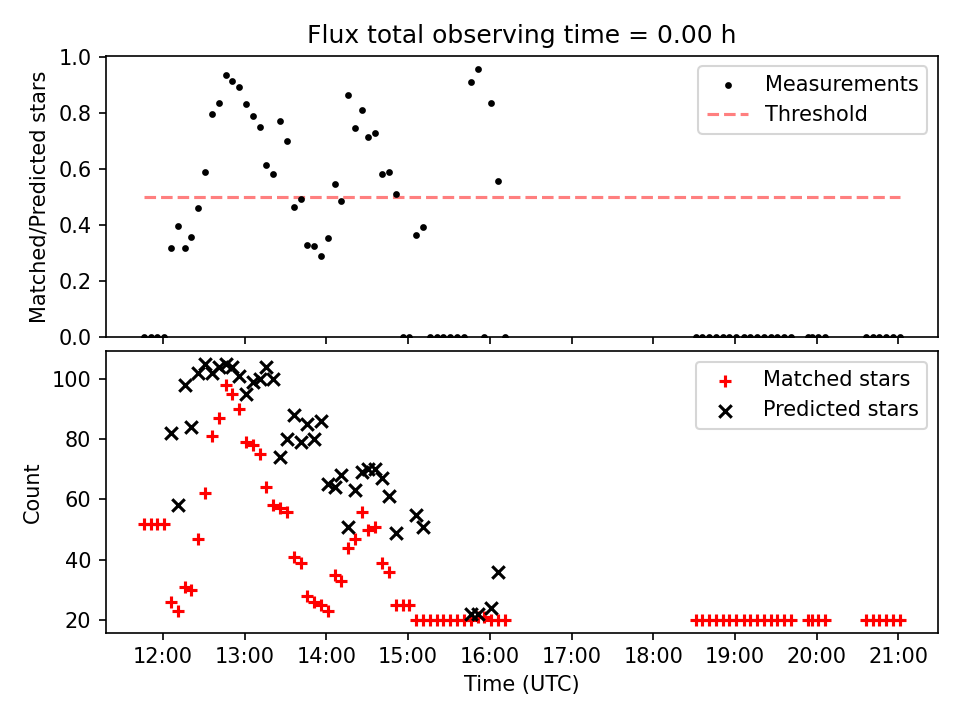 Flux total observing time = 0.00 h

Matched/Predicted stars

1.0
0.8
0.6
0.4
0.2
0.0

Measurements
Threshold

Count

100
80
60
40
20

Matched stars
Predicted stars

12:00 13:00 14:00 15:00 16:00 17:00 18:00 19:00 20:00 21:00

Time (UTC)